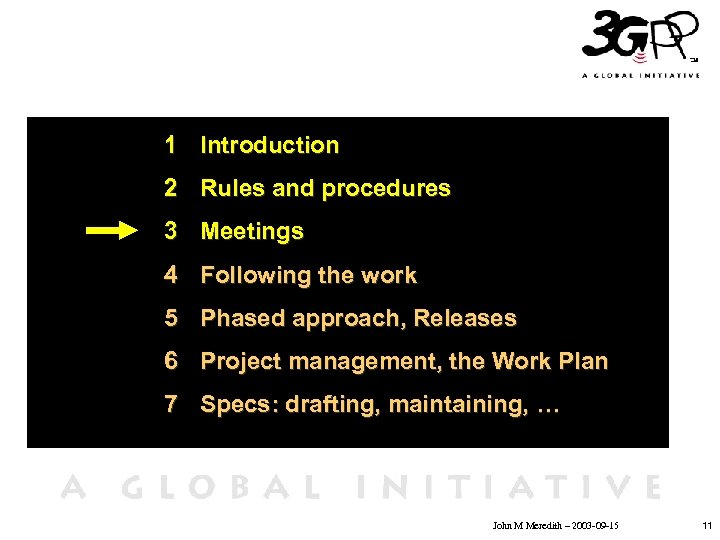 3GPP™
A GLOBAL INITIATIVE

1 Introduction
2 Rules and procedures
3 Meetings
4 Following the work
5 Phased approach, Releases
6 Project management, the Work Plan
7 Specs: drafting, maintaining, …

A GLOBAL INITIATIVE

John M Meredith – 2003-09-15 11